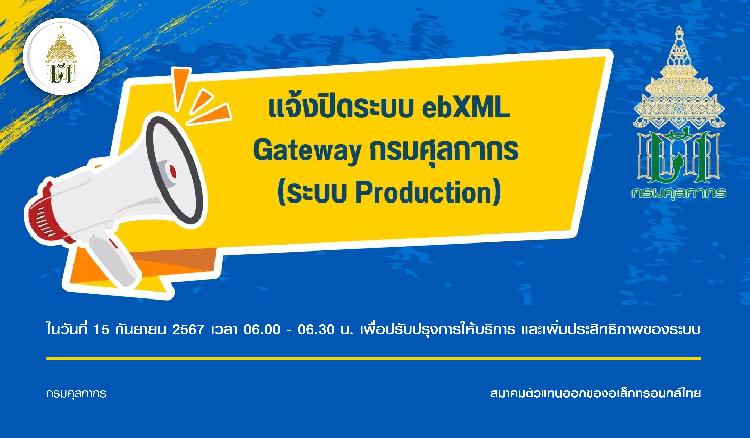 แจ้งปิดระบบ ebXML Gateway กรมศุลกากร (ระบบ Production)

กรมศุลกากร

ในวันที่ 15 กันยายน 2567 เวลา 06.00 - 06.30 น. เพื่อปรับปรุงการให้บริการ และเพิ่มประสิทธิภาพของระบบ

กรมศุลกากร

สมาคมตัวแทนออกของอิเล็กทรอนิกส์ไทย